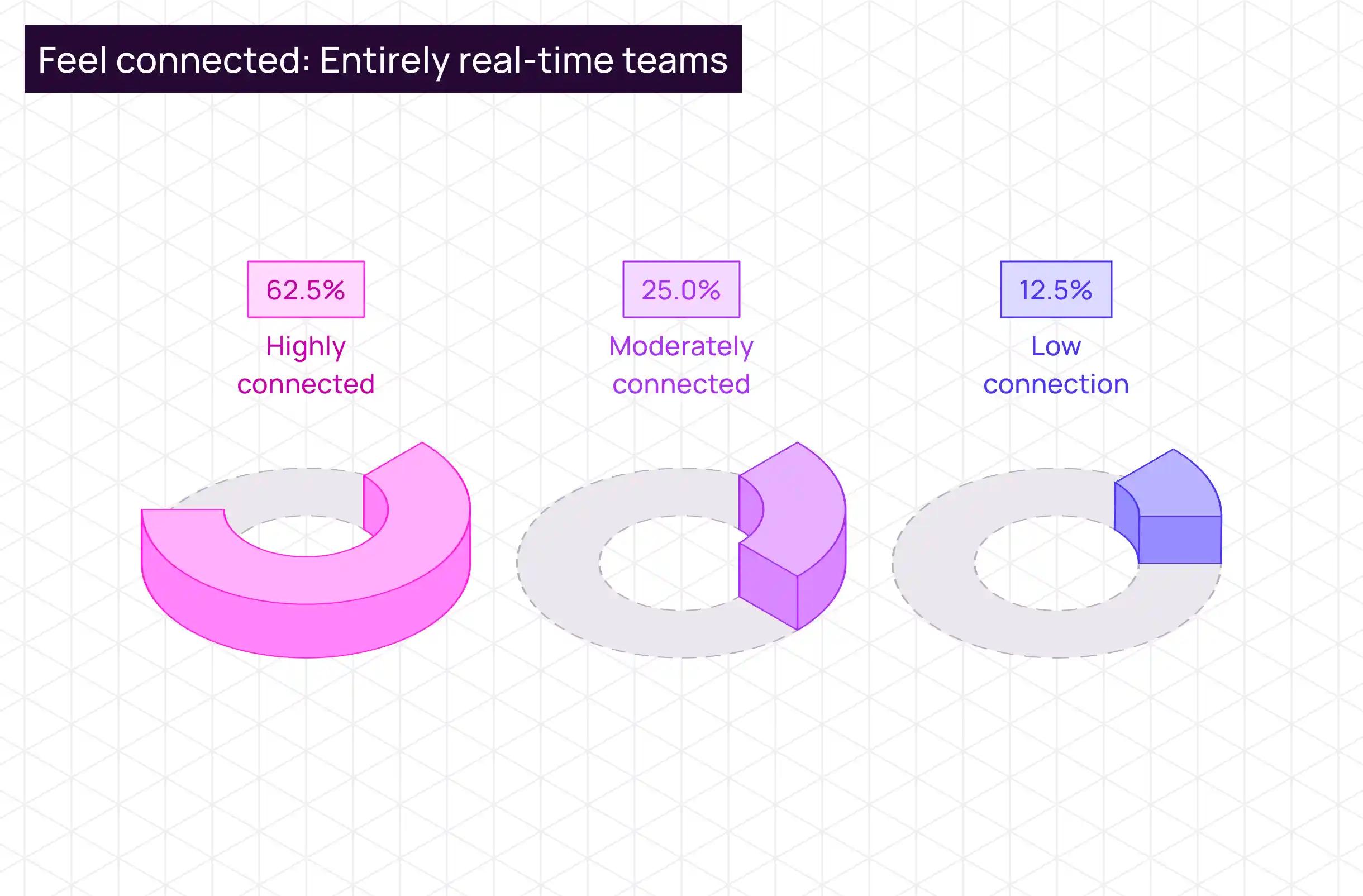 Feel connected: Entirely real-time teams

62.5%

Highly connected

25.0%

Moderately connected

12.5%

Low connection